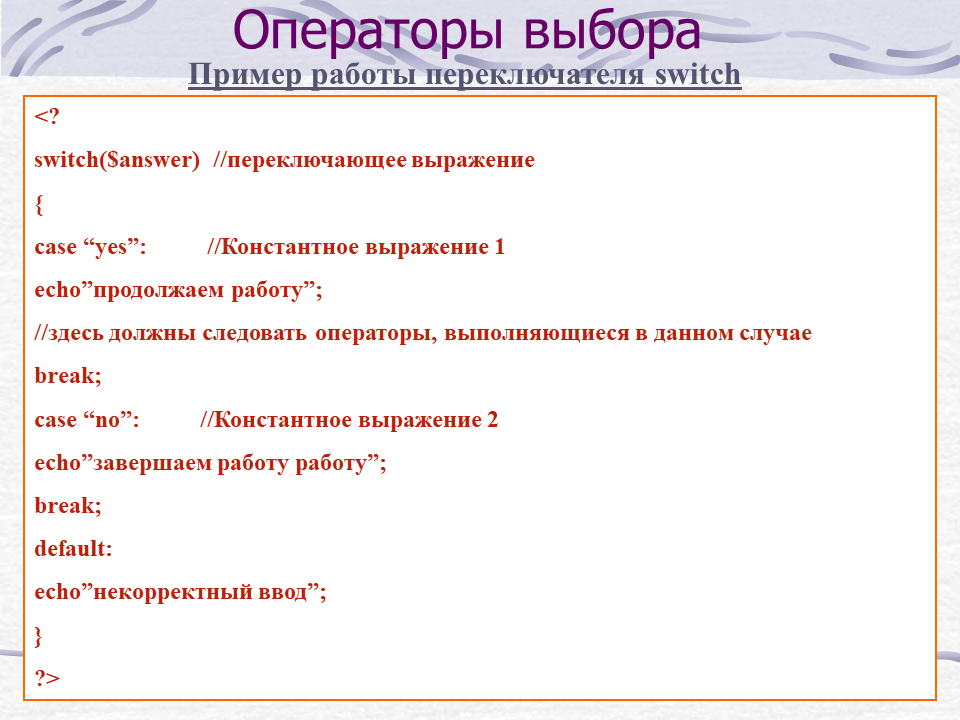 Операторы выбора

Пример работы переключателя switch

<?

switch($answer) //переключающее выражение

{

case “yes”: //Константное выражение 1

echo”продолжаем работу”;

//здесь должны следовать операторы, выполняющиеся в данном случае

break;

case “no”: //Константное выражение 2

echo”завершаем работу работу”;

break;

default:

echo”некорректный ввод”;

}

?>